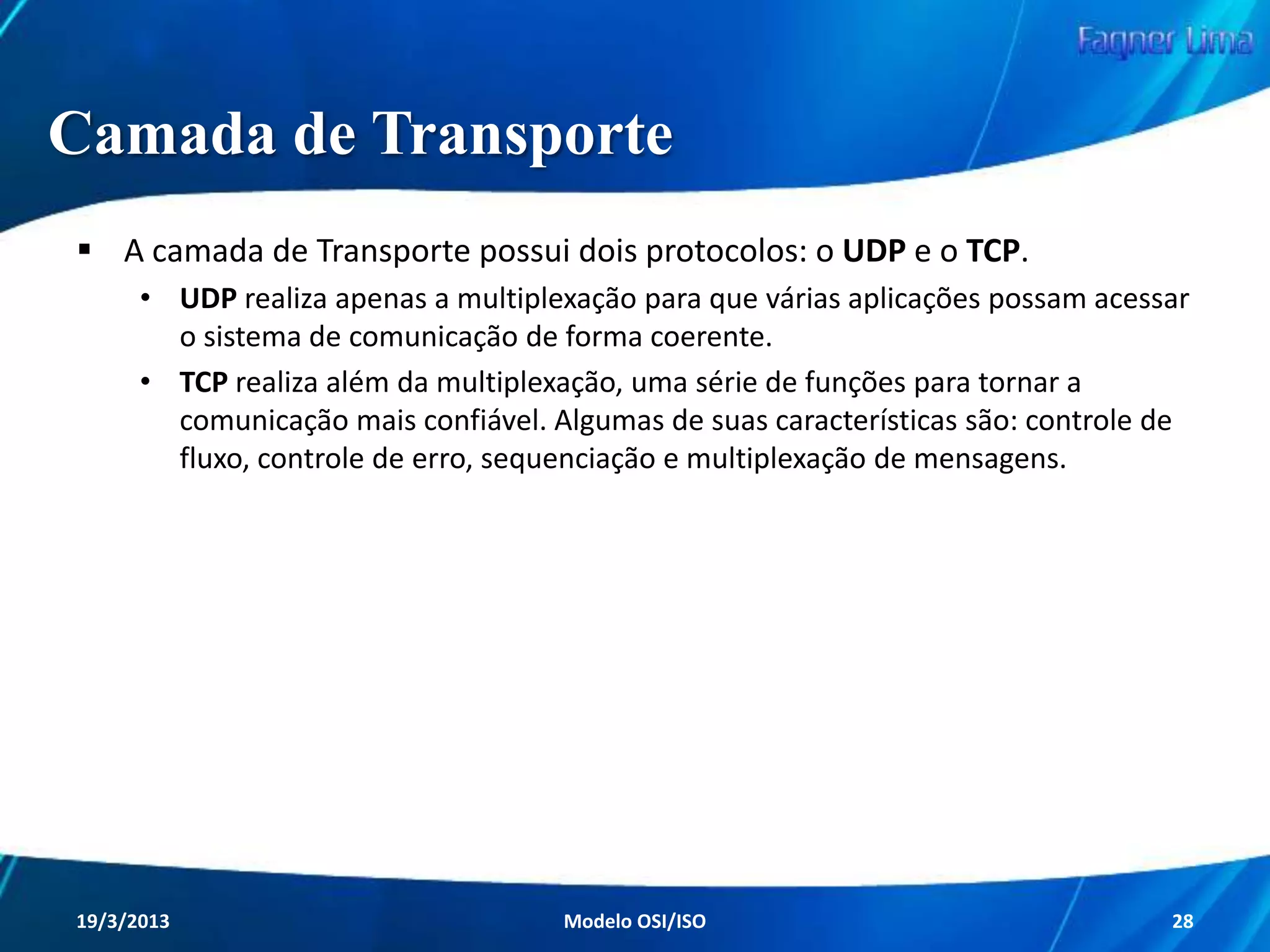 Fagner Lima

Camada de Transporte

▪ A camada de Transporte possui dois protocolos: o UDP e o TCP.

• UDP realiza apenas a multiplexação para que várias aplicações possam acessar o sistema de comunicação de forma coerente.

• TCP realiza além da multiplexação, uma série de funções para tornar a comunicação mais confiável. Algumas de suas características são: controle de fluxo, controle de erro, sequenciação e multiplexação de mensagens.

19/3/2013

Modelo OSI/ISO

28